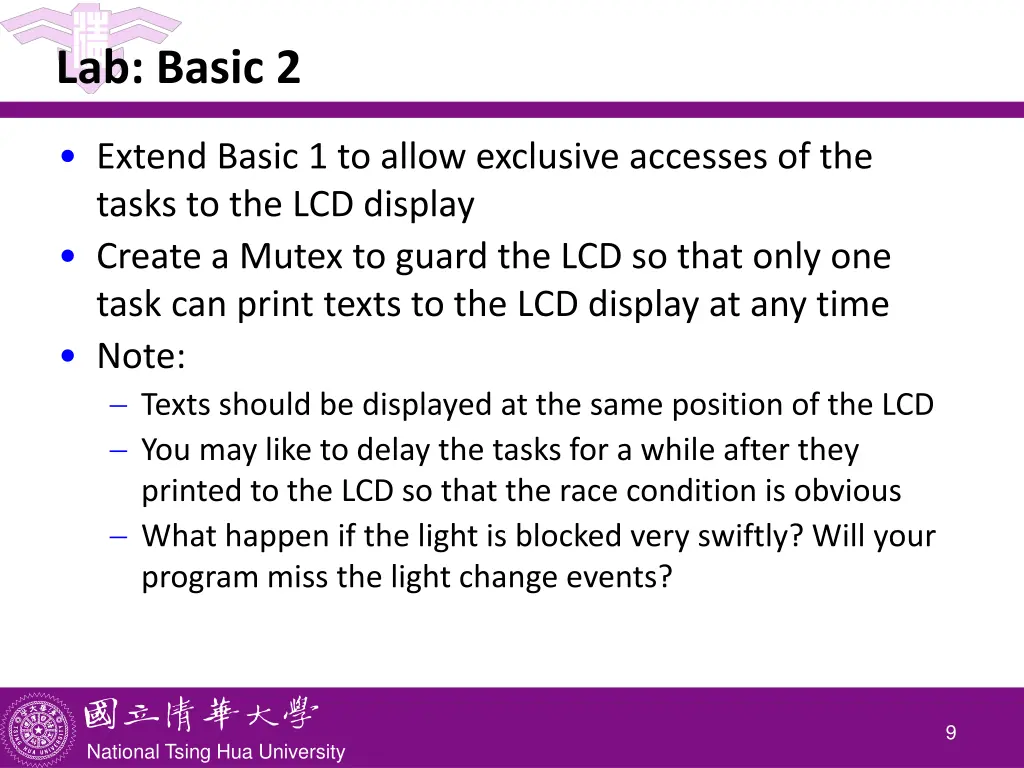 Lab: Basic 2

• Extend Basic 1 to allow exclusive accesses of the tasks to the LCD display
• Create a Mutex to guard the LCD so that only one task can print texts to the LCD display at any time
• Note:
– Texts should be displayed at the same position of the LCD
– You may like to delay the tasks for a while after they printed to the LCD so that the race condition is obvious
– What happen if the light is blocked very swiftly? Will your program miss the light change events?

國立清華大學
National Tsing Hua University

9